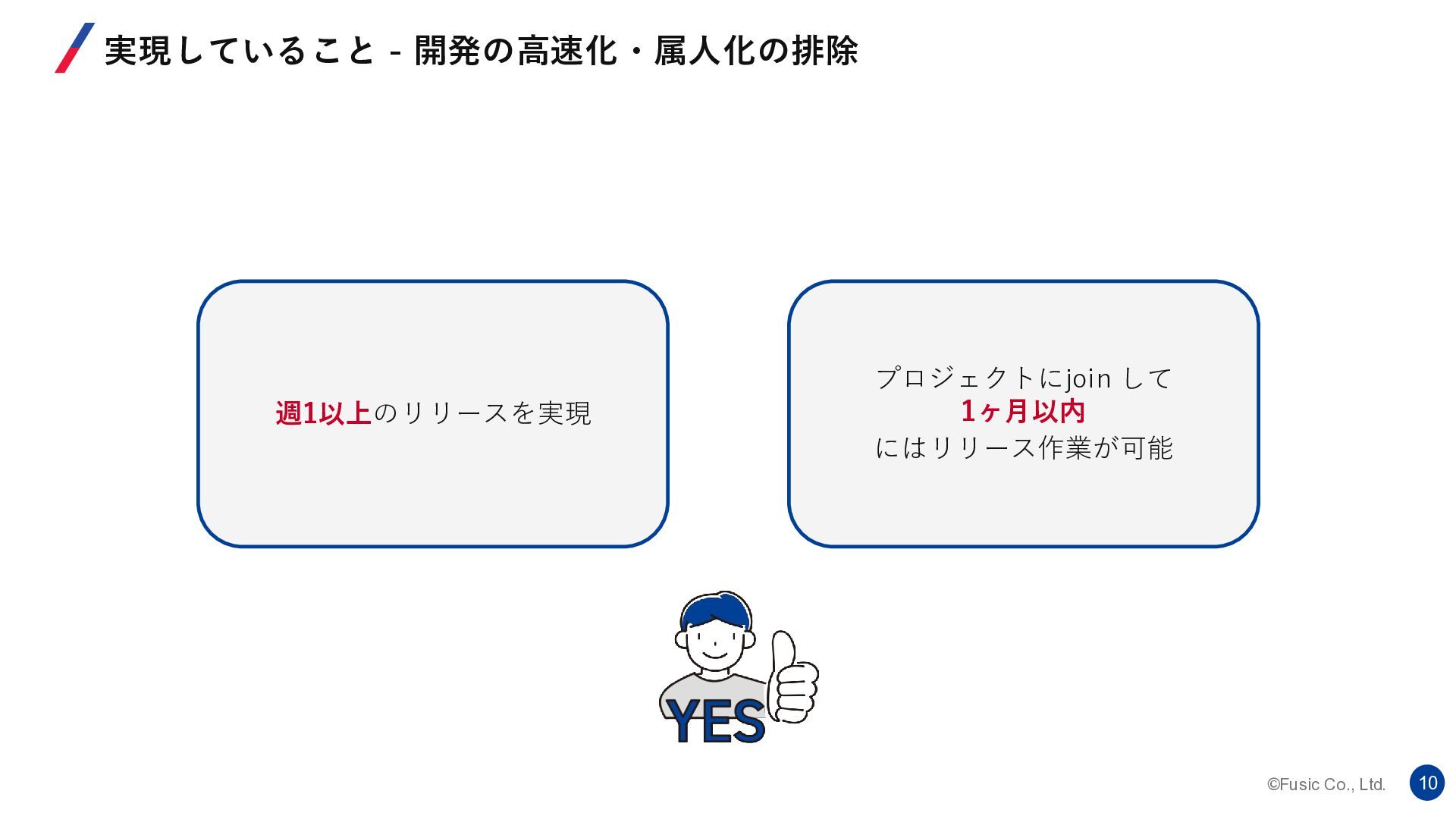 実現していること - 開発の高速化・属人化の排除

週1以上のリリースを実現

プロジェクトにjoin して
1ヶ月以内
にはリリース作業が可能

YES

©Fusic Co., Ltd.

10